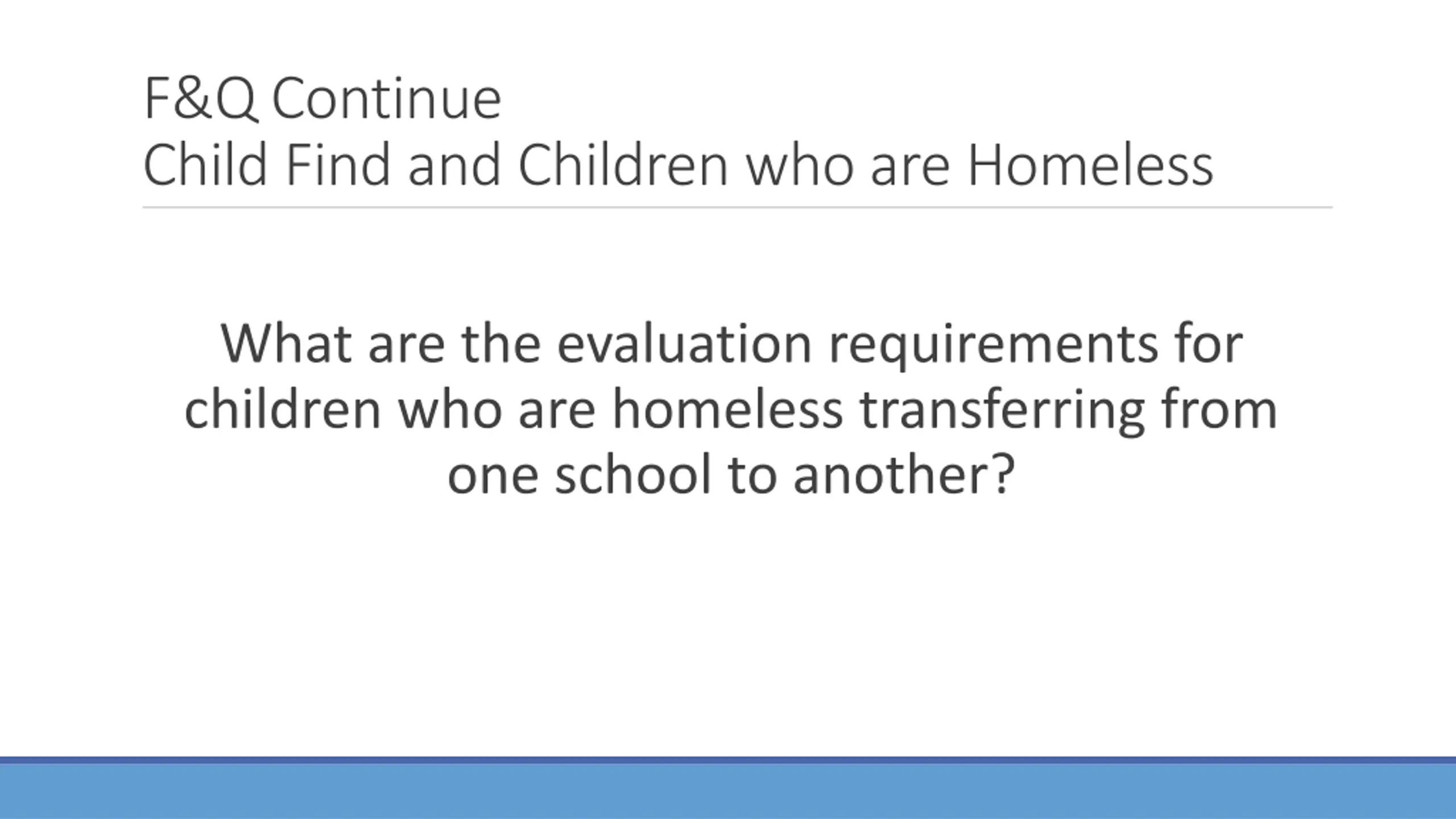 F&Q Continue
Child Find and Children who are Homeless

What are the evaluation requirements for children who are homeless transferring from one school to another?